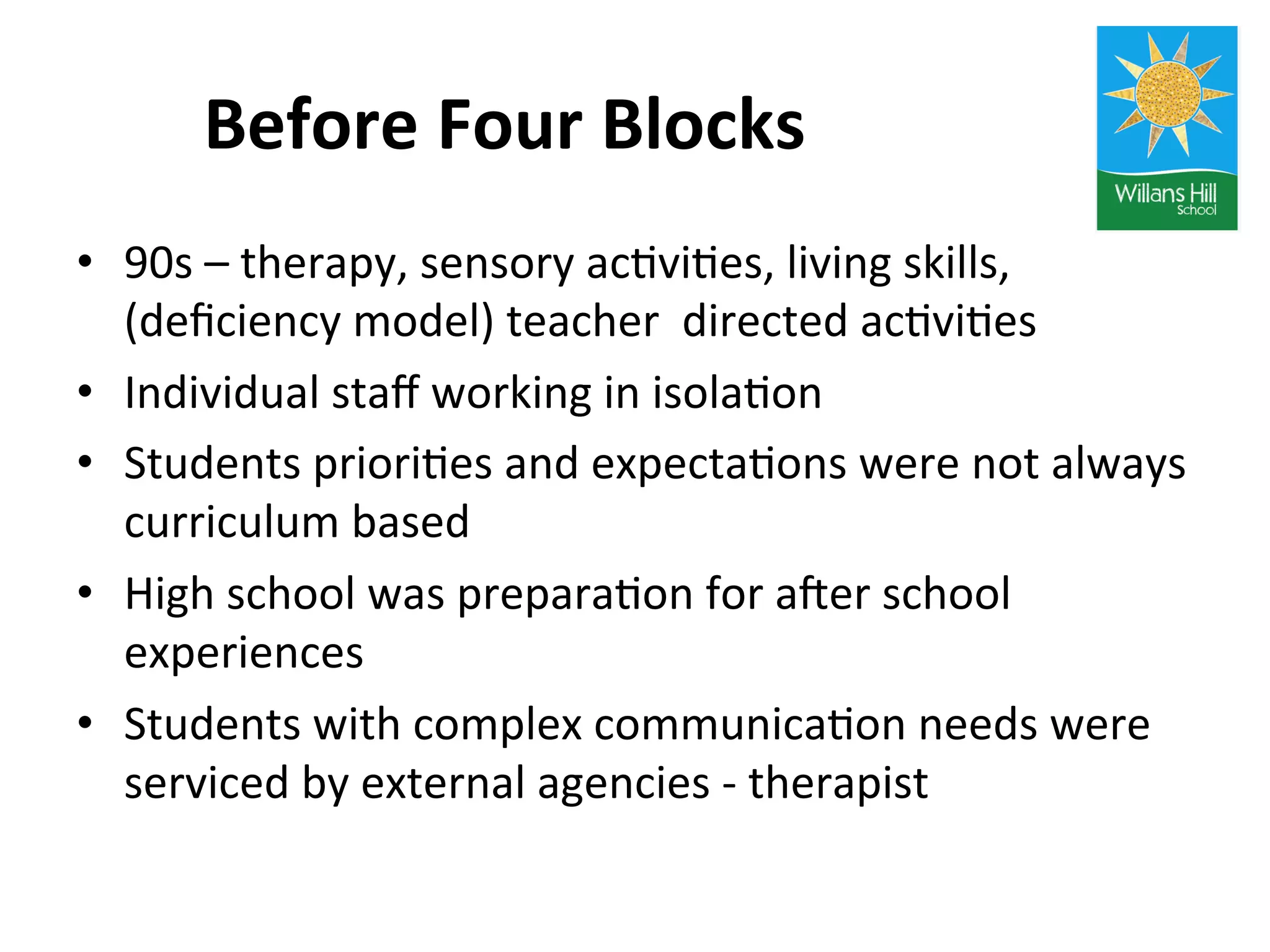 Before Four Blocks

Willans Hill School

• 90s – therapy, sensory activities, living skills, (deficiency model) teacher  directed activities
• Individual staff working in isolation
• Students priorities and expectations were not always curriculum based
• High school was preparation for after school experiences
• Students with complex communication needs were serviced by external agencies - therapist